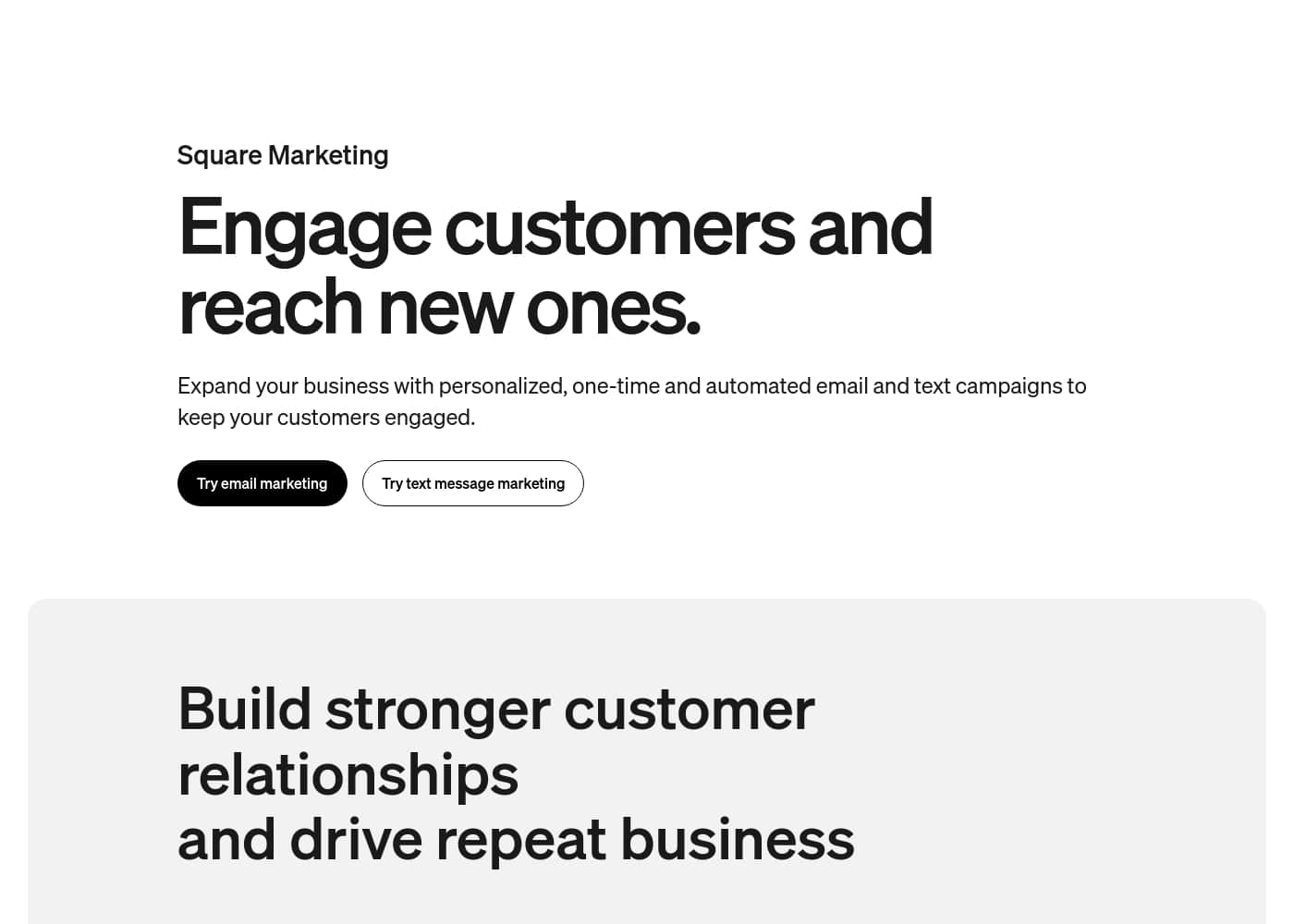 Square Marketing

Engage customers and reach new ones.

Expand your business with personalized, one-time and automated email and text campaigns to keep your customers engaged.

Try email marketing

Try text message marketing

Build stronger customer relationships
and drive repeat business